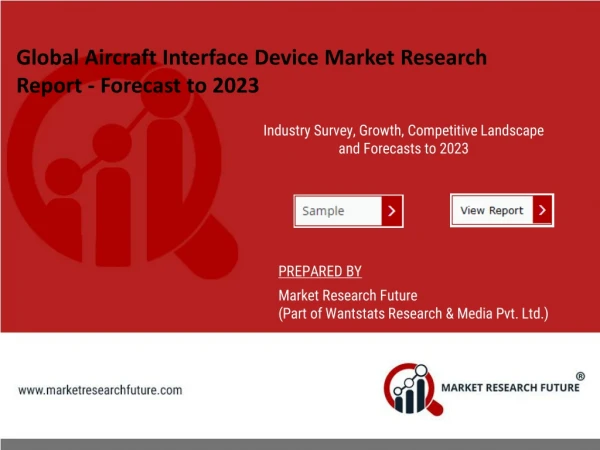 Global Aircraft Interface Device Market Research Report - Forecast to 2023

Industry Survey, Growth, Competitive Landscape and Forecasts to 2023

Sample

View Report

PREPARED BY

Market Research Future
(Part of Wantstats Research & Media Pvt. Ltd.)

www.marketresearchfuture.com

MARKET RESEARCH FUTURE ®